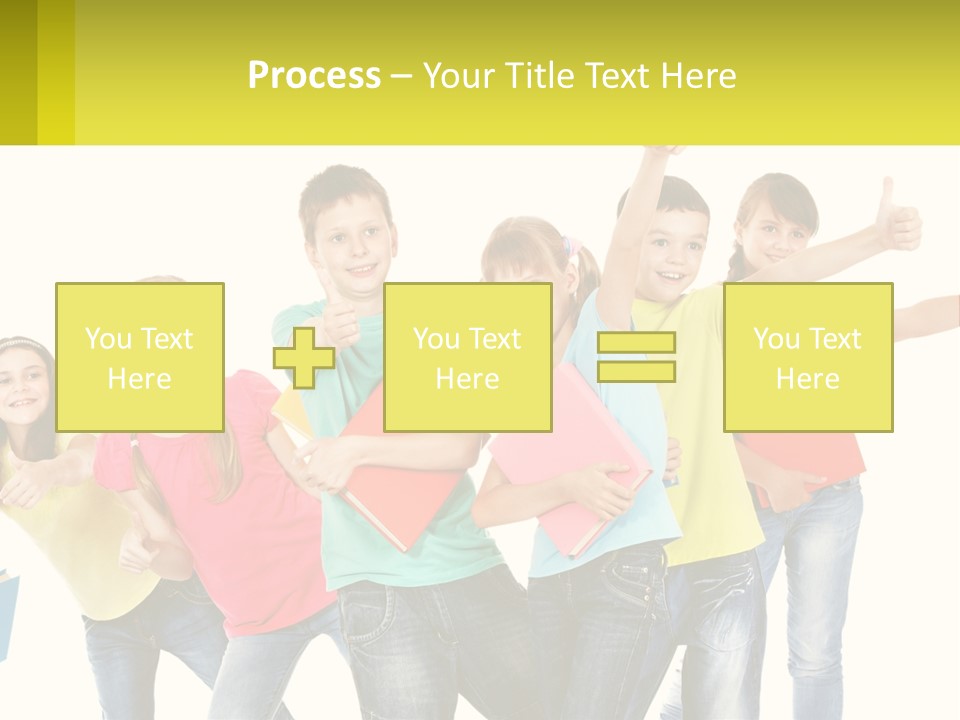 Process – Your Title Text Here

You Text Here

You Text Here

You Text Here